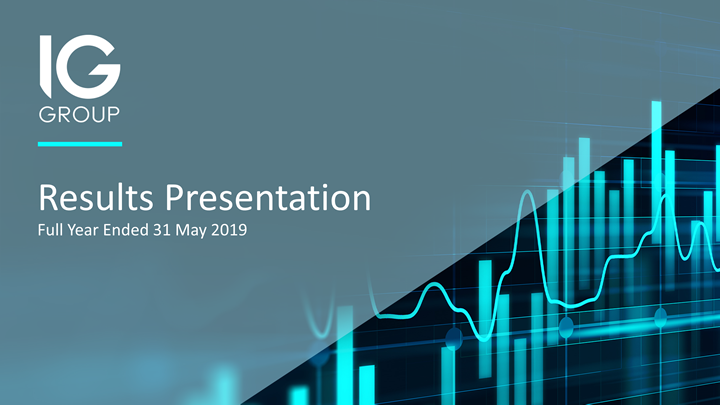 IG
GROUP

Results Presentation
Full Year Ended 31 May 2019